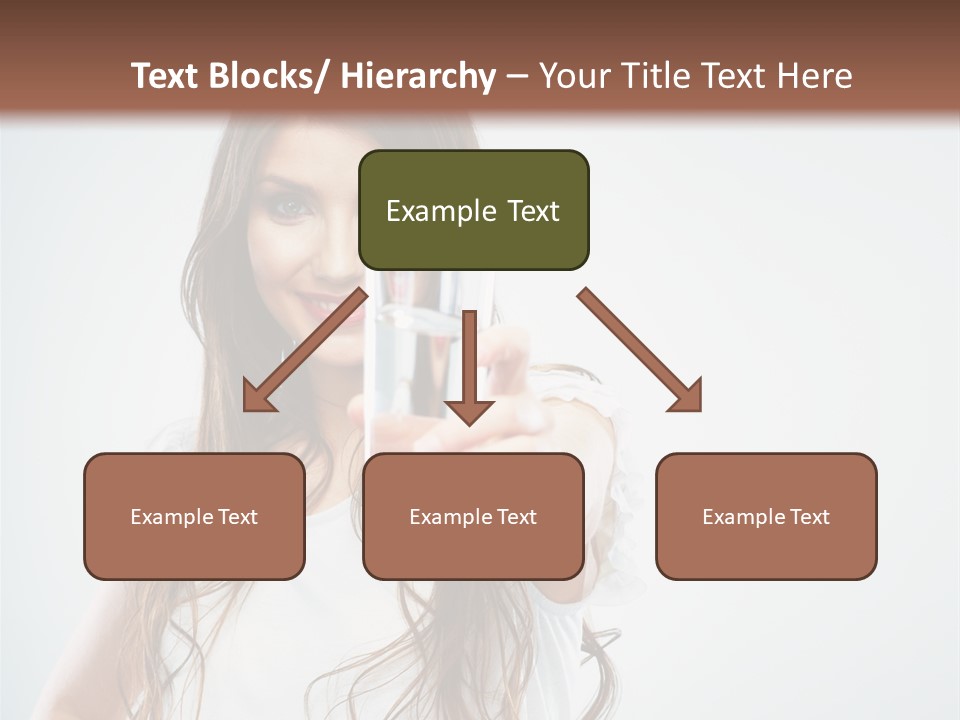 Text Blocks/ Hierarchy – Your Title Text Here

Example Text

Example Text

Example Text

Example Text